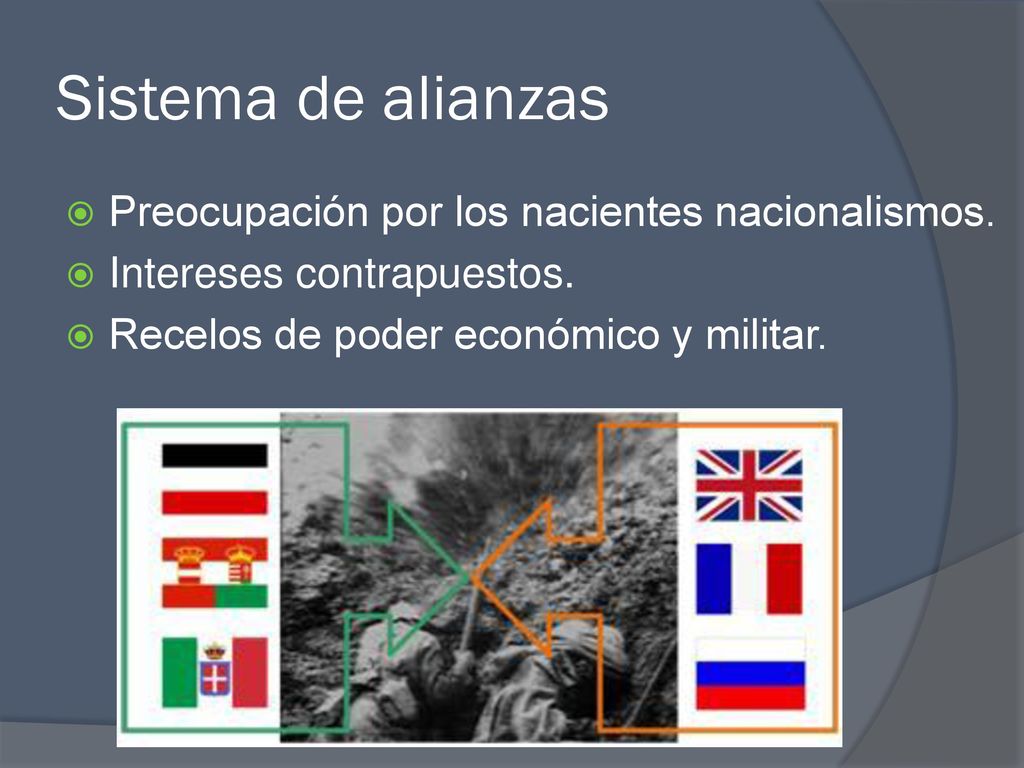 Sistema de alianzas

Preocupación por los nacientes nacionalismos.
Intereses contrapuestos.
Recelos de poder económico y militar.